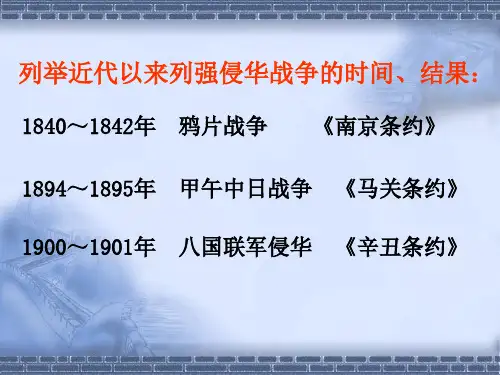 列举近代以来列强侵华战争的时间、结果：

1840～1842年　鸦片战争　《南京条约》

1894～1895年　甲午中日战争　《马关条约》

1900～1901年　八国联军侵华　《辛丑条约》